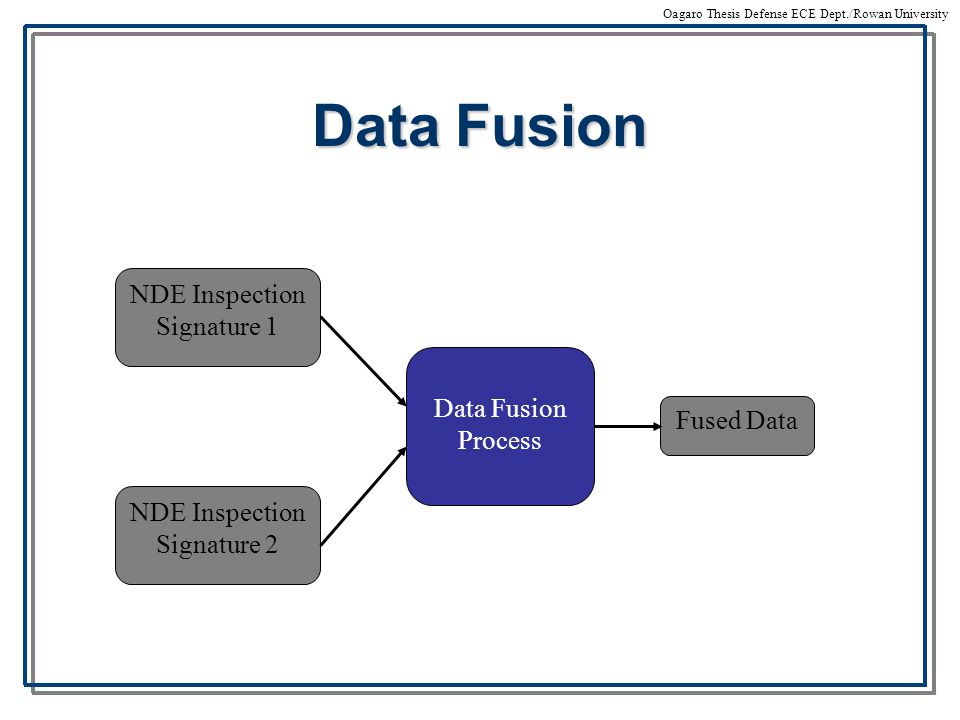 Oagaro Thesis Defense ECE Dept./Rowan University

Data Fusion

NDE Inspection Signature 1

NDE Inspection Signature 2

Data Fusion Process

Fused Data